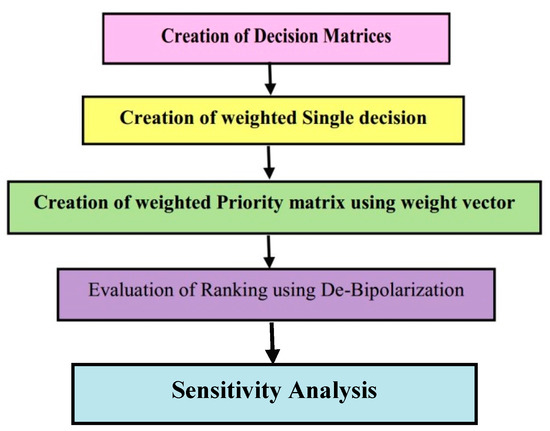 Creation of Decision Matrices

Creation of weighted Single decision

Creation of weighted Priority matrix using weight vector

Evaluation of Ranking using De-Bipolarization

Sensitivity Analysis